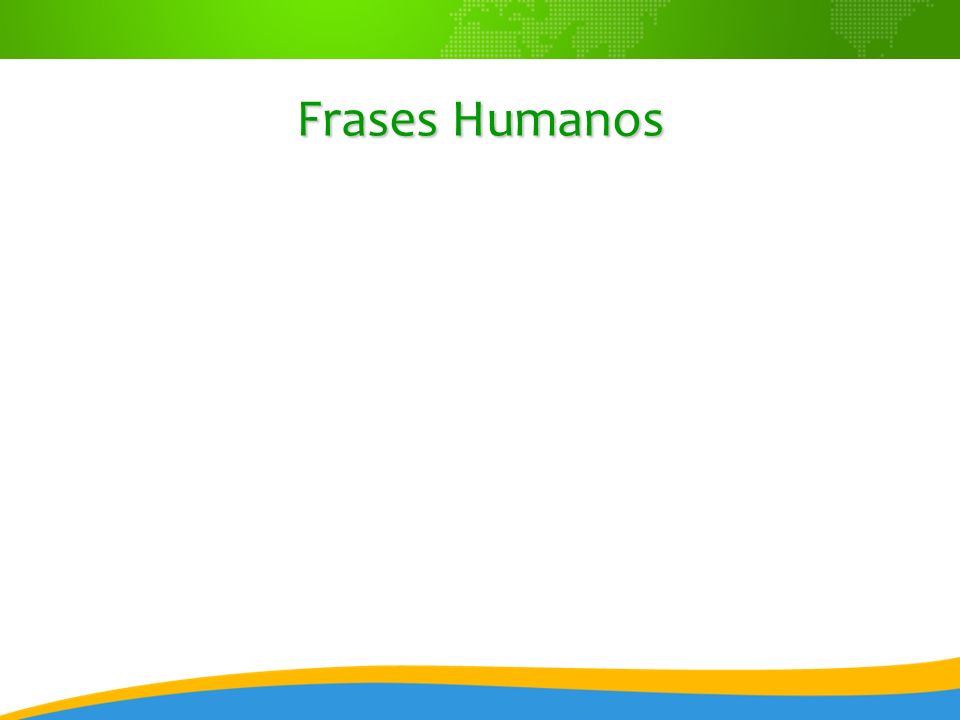 Frases Humanos